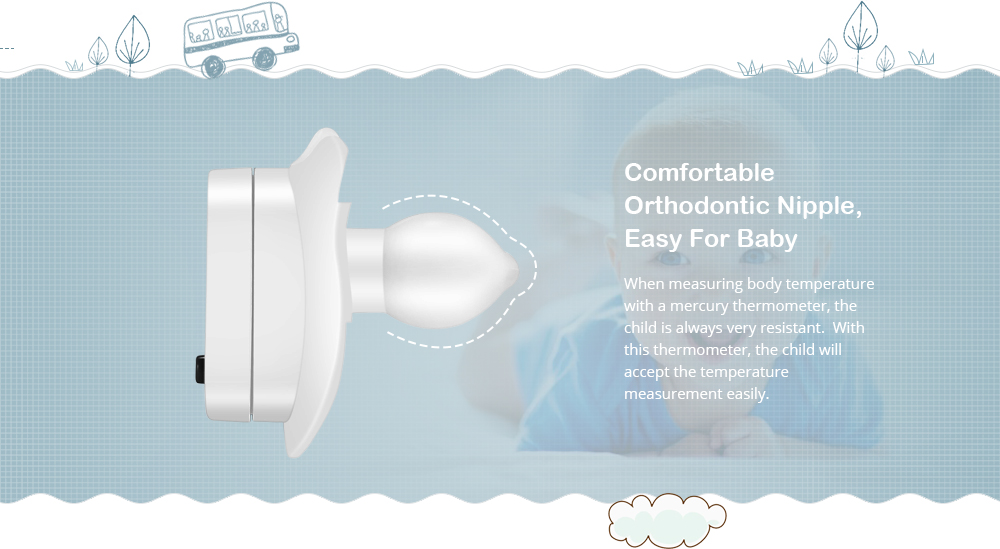 Comfortable Orthodontic Nipple, Easy For Baby

When measuring body temperature with a mercury thermometer, the child is always very resistant.  With this thermometer, the child will accept the temperature measurement easily.